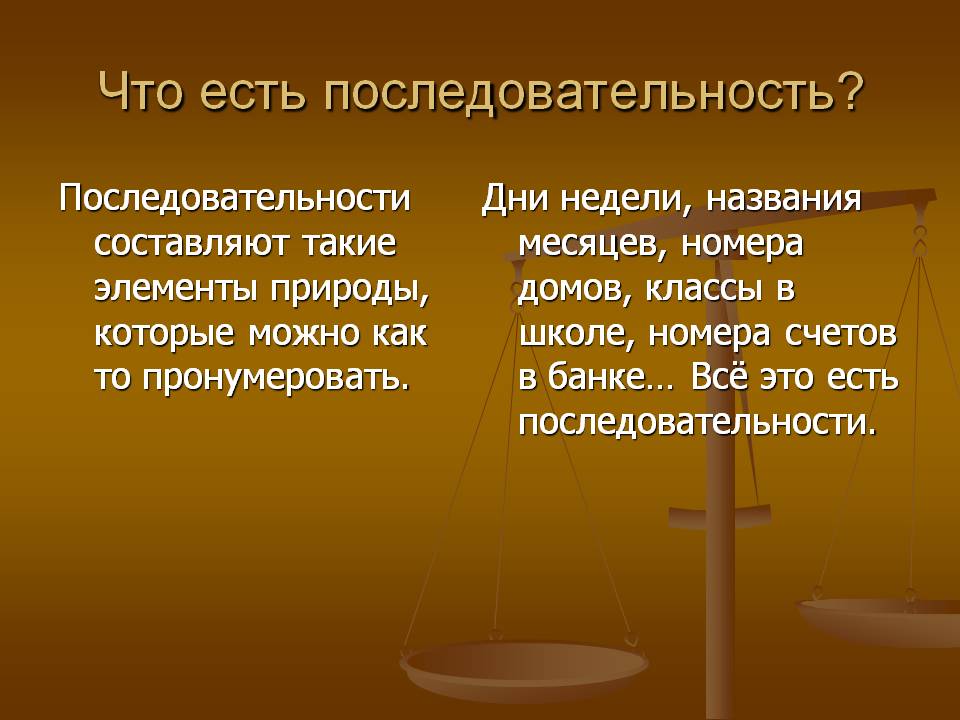 Что есть последовательность?

Последовательности составляют такие элементы природы, которые можно как то пронумеровать.

Дни недели, названия месяцев, номера домов, классы в школе, номера счетов в банке… Всё это есть последовательности.